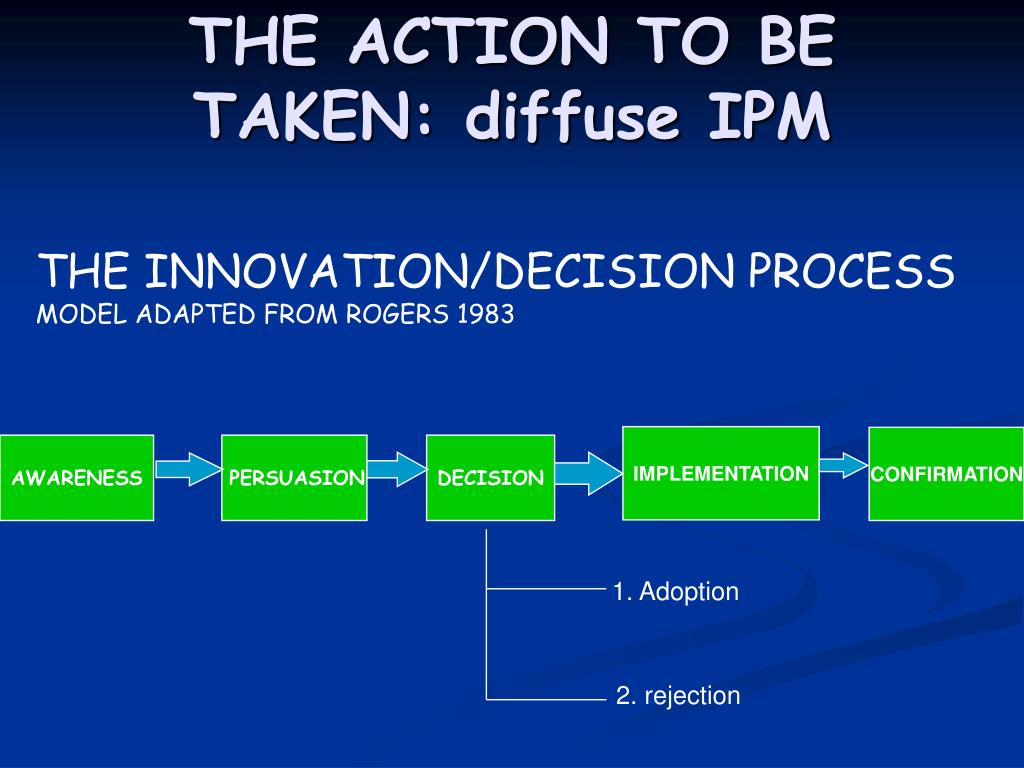 THE ACTION TO BE TAKEN: diffuse IPM

THE INNOVATION/DECISION PROCESS
MODEL ADAPTED FROM ROGERS 1983

AWARENESS

PERSUASION

DECISION

IMPLEMENTATION

CONFIRMATION

1. Adoption

2. rejection